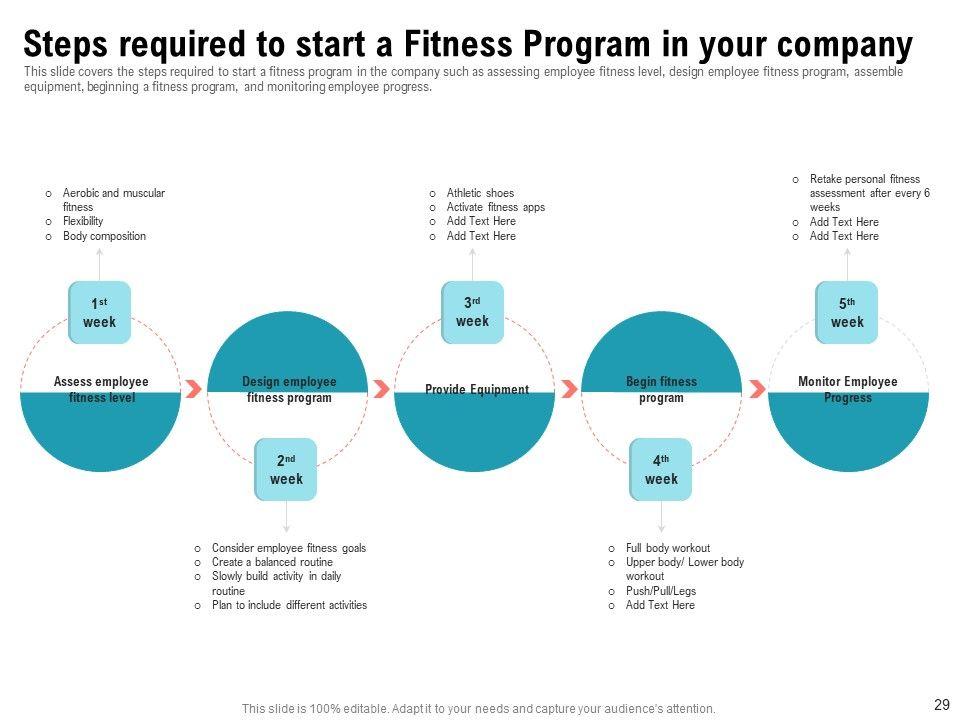 Steps required to start a Fitness Program in your company

This slide covers the steps required to start a fitness program in the company such as assessing employee fitness level, design employee fitness program, assemble equipment, beginning a fitness program, and monitoring employee progress.

o Aerobic and muscular fitness
o Flexibility
o Body composition

$1^{st}$ week

Assess employee fitness level

Design employee fitness program

$2^{nd}$ week

o Consider employee fitness goals
o Create a balanced routine
o Slowly build activity in daily routine
o Plan to include different activities

o Athletic shoes
o Activate fitness apps
o Add Text Here
o Add Text Here

$3^{rd}$ week

Provide Equipment

Begin fitness program

$4^{th}$ week

o Full body workout
o Upper body/ Lower body workout
o Push/Pull/Legs
o Add Text Here

o Retake personal fitness assessment after every 6 weeks
o Add Text Here
o Add Text Here

$5^{th}$ week

Monitor Employee Progress

This slide is 100% editable. Adapt it to your needs and capture your audience's attention.

29